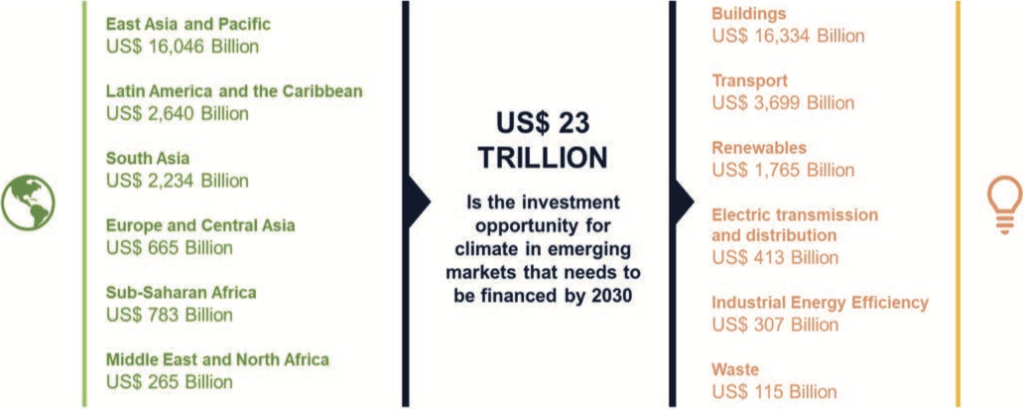 East Asia and Pacific
US$ 16,046 Billion

Latin America and the Caribbean
US$ 2,640 Billion

South Asia
US$ 2,234 Billion

Europe and Central Asia
US$ 665 Billion

Sub-Saharan Africa
US$ 783 Billion

Middle East and North Africa
US$ 265 Billion

US$ 23 TRILLION

Is the investment opportunity for climate in emerging markets that needs to be financed by 2030

Buildings
US$ 16,334 Billion

Transport
US$ 3,699 Billion

Renewables
US$ 1,765 Billion

Electric transmission and distribution
US$ 413 Billion

Industrial Energy Efficiency
US$ 307 Billion

Waste
US$ 115 Billion